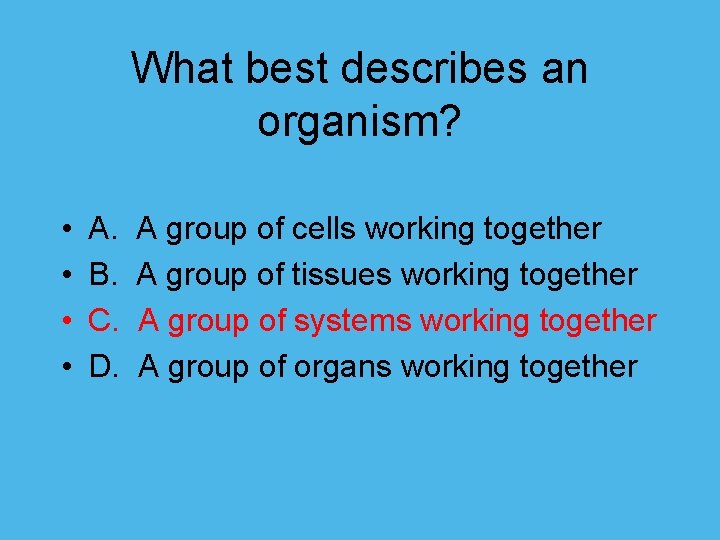 What best describes an organism?

• A. A group of cells working together
• B. A group of tissues working together
• C. A group of systems working together
• D. A group of organs working together